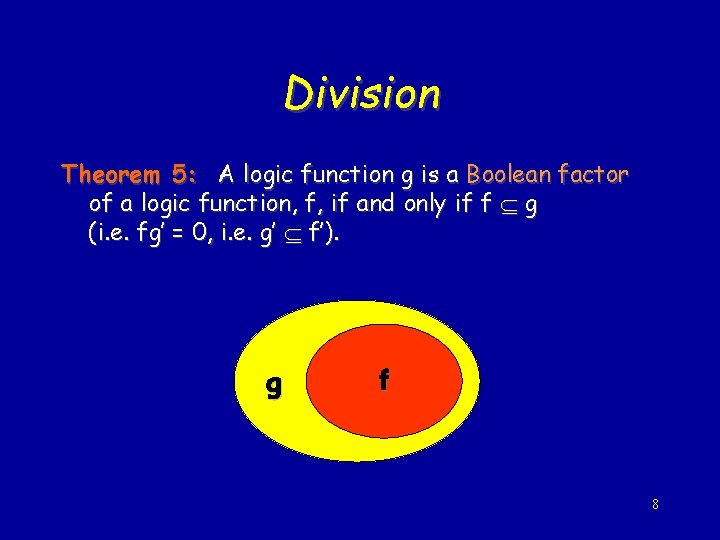 Division

Theorem 5: A logic function g is a Boolean factor of a logic function, f, if and only if $f \subseteq g$ (i.e. $fg' = 0$, i.e. $g' \subseteq f'$).

g

f

8